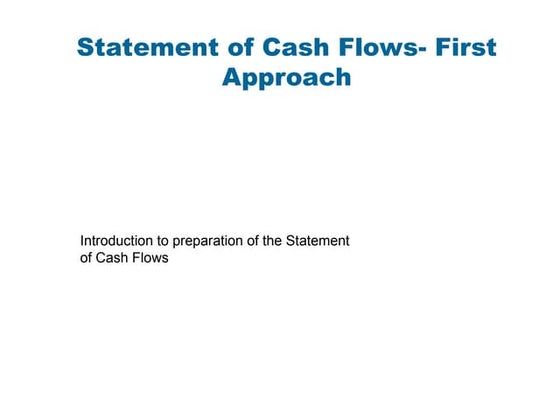 Statement of Cash Flows- First Approach

Introduction to preparation of the Statement of Cash Flows